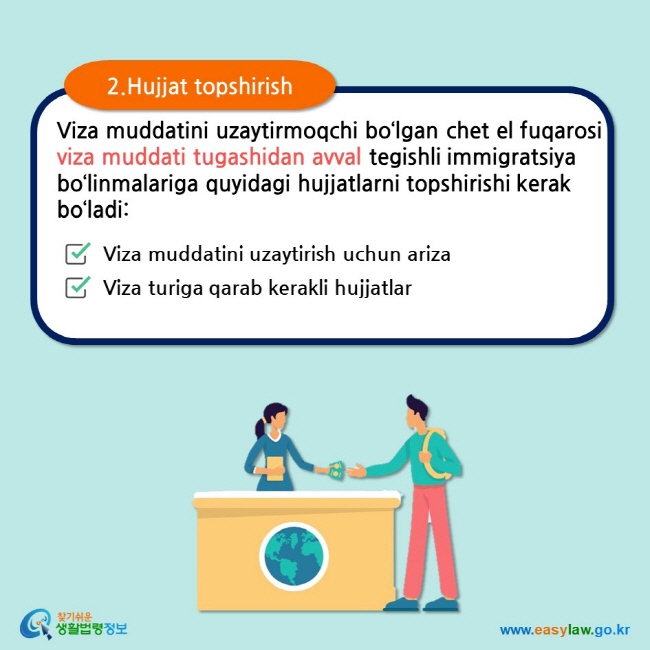 2.Hujjat topshirish

Viza muddatini uzaytirmoqchi bo‘lgan chet el fuqarosi viza muddati tugashidan avval tegishli immigratsiya bo‘linmalariga quyidagi hujjatlarni topshirishi kerak bo‘ladi:

Viza muddatini uzaytirish uchun ariza
Viza turiga qarab kerakli hujjatlar

찾기쉬운 생활법령정보

www.easylaw.go.kr